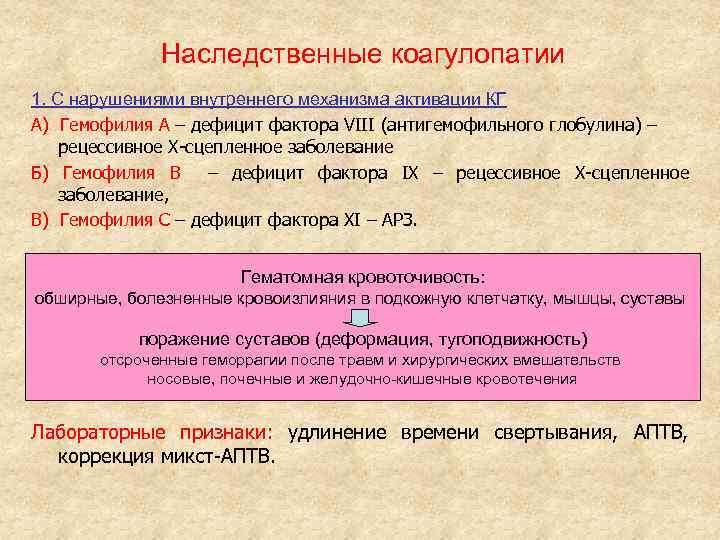 Наследственные коагулопатии

1. С нарушениями внутреннего механизма активации КГ

А) Гемофилия А – дефицит фактора VIII (антигемофильного глобулина) – рецессивное Х-сцепленное заболевание

Б) Гемофилия В – дефицит фактора IX – рецессивное Х-сцепленное заболевание,

В) Гемофилия С – дефицит фактора XI – АРЗ.

Гематомная кровоточивость:
обширные, болезненные кровоизлияния в подкожную клетчатку, мышцы, суставы
поражение суставов (деформация, тугоподвижность)
отсроченные геморрагии после травм и хирургических вмешательств
носовые, почечные и желудочно-кишечные кровотечения

Лабораторные признаки: удлинение времени свертывания, АПТВ, коррекция микст-АПТВ.